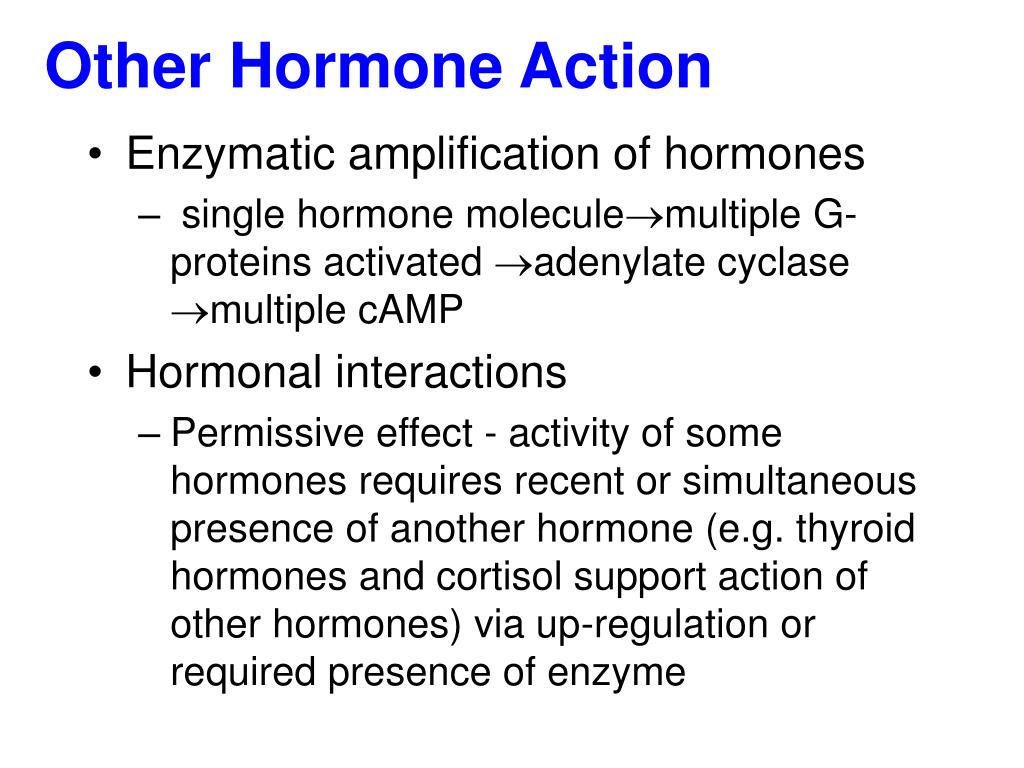 Other Hormone Action

• Enzymatic amplification of hormones
– single hormone molecule$\rightarrow$multiple G-proteins activated $\rightarrow$adenylate cyclase $\rightarrow$multiple cAMP

• Hormonal interactions
– Permissive effect - activity of some hormones requires recent or simultaneous presence of another hormone (e.g. thyroid hormones and cortisol support action of other hormones) via up-regulation or required presence of enzyme